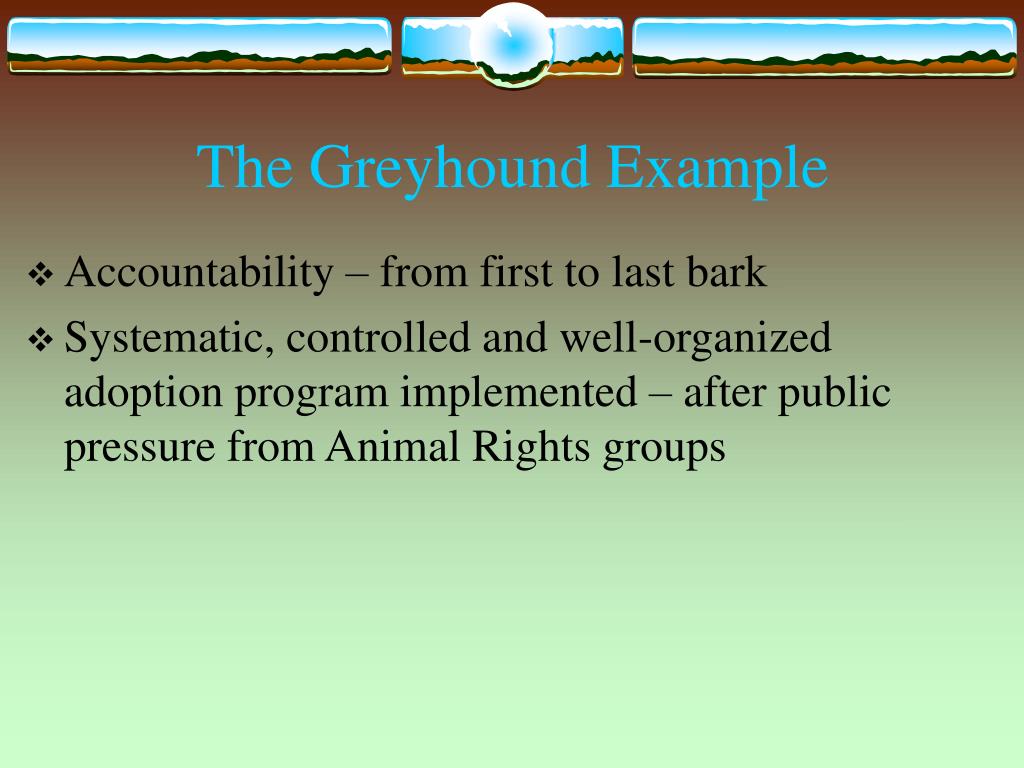 The Greyhound Example

❖ Accountability – from first to last bark

❖ Systematic, controlled and well-organized adoption program implemented – after public pressure from Animal Rights groups